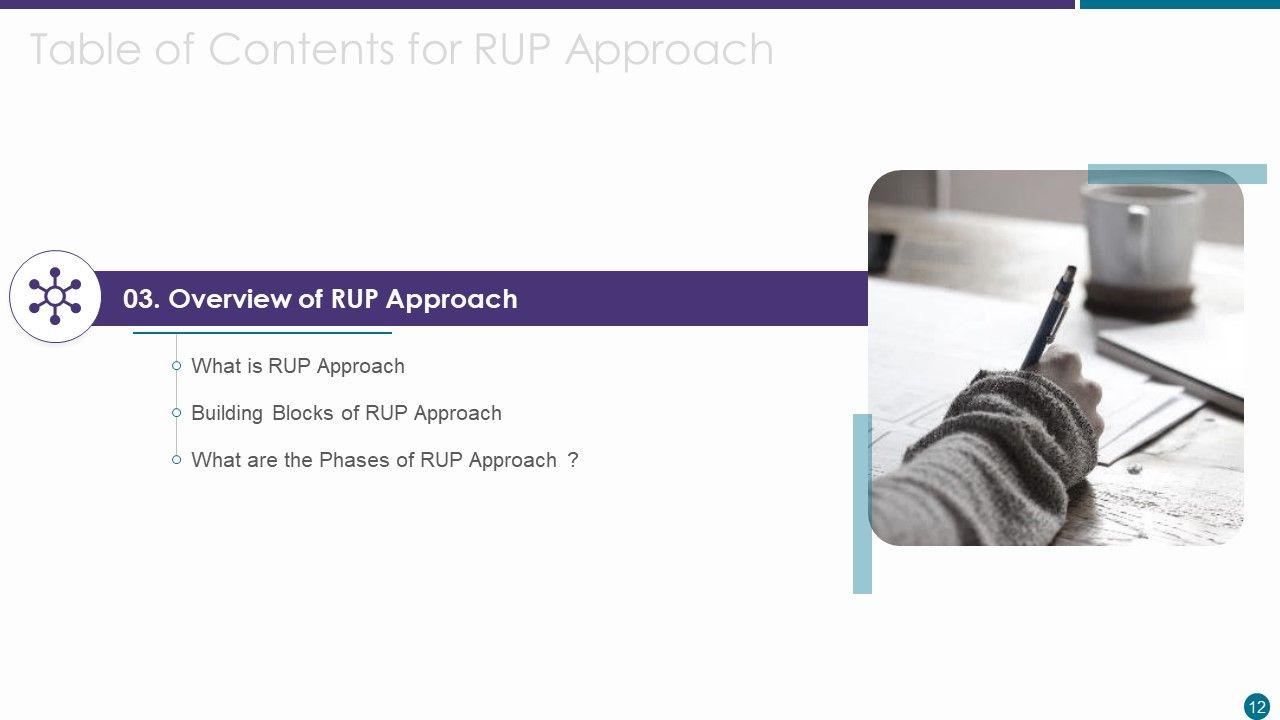 Table of Contents for RUP Approach

03. Overview of RUP Approach

What is RUP Approach

Building Blocks of RUP Approach

What are the Phases of RUP Approach ?

12